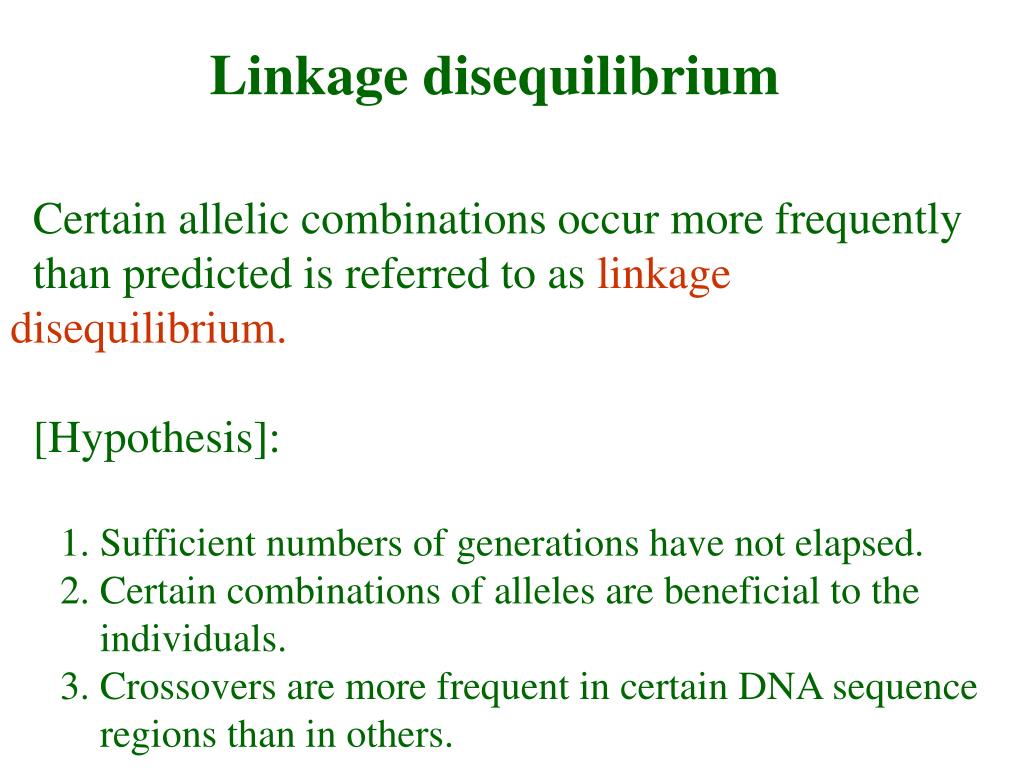 Linkage disequilibrium

Certain allelic combinations occur more frequently than predicted is referred to as linkage disequilibrium.

[Hypothesis]:

1. Sufficient numbers of generations have not elapsed.
2. Certain combinations of alleles are beneficial to the individuals.
3. Crossovers are more frequent in certain DNA sequence regions than in others.